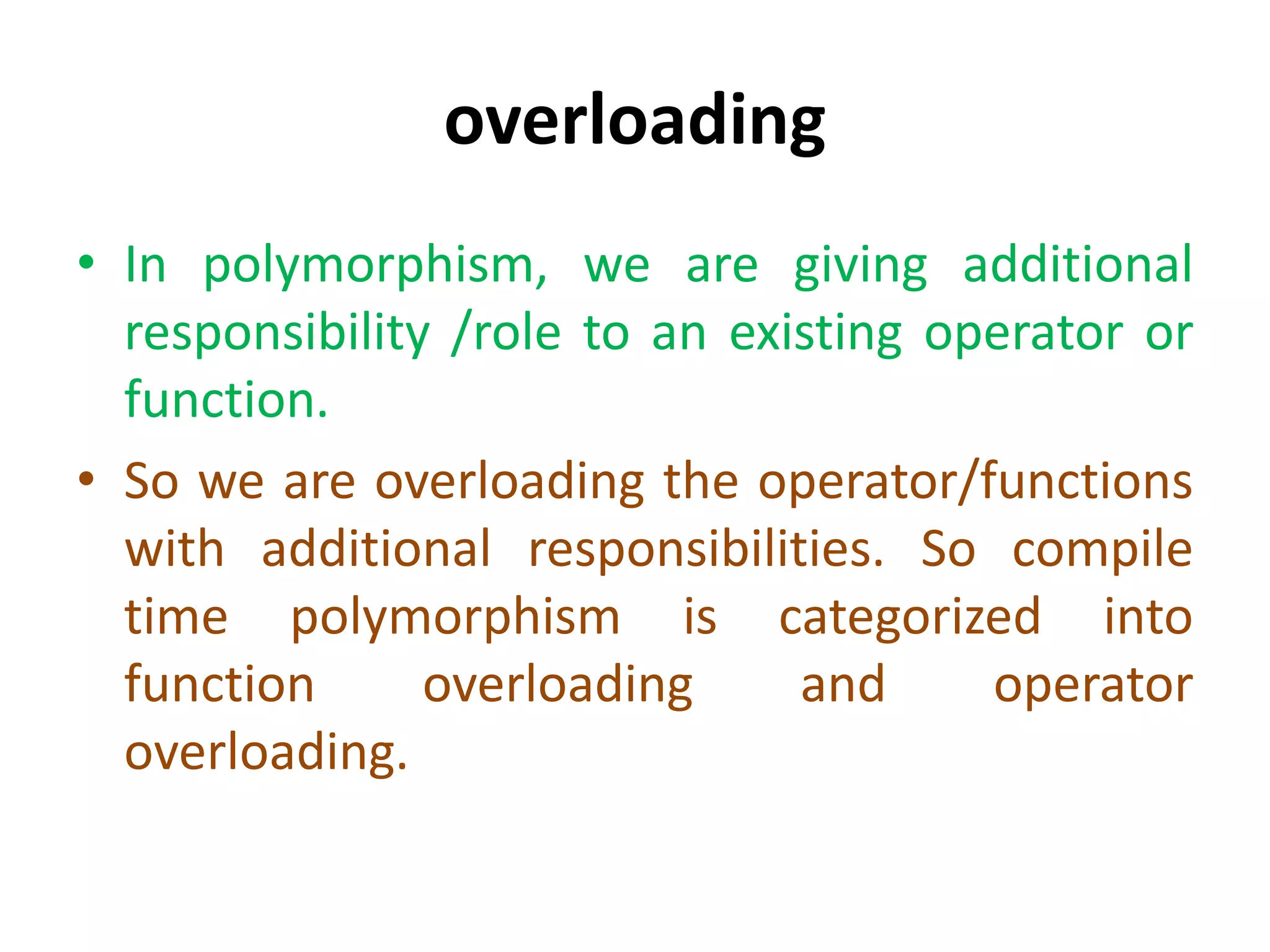 overloading

• In polymorphism, we are giving additional responsibility /role to an existing operator or function.

• So we are overloading the operator/functions with additional responsibilities. So compile time polymorphism is categorized into function overloading and operator overloading.